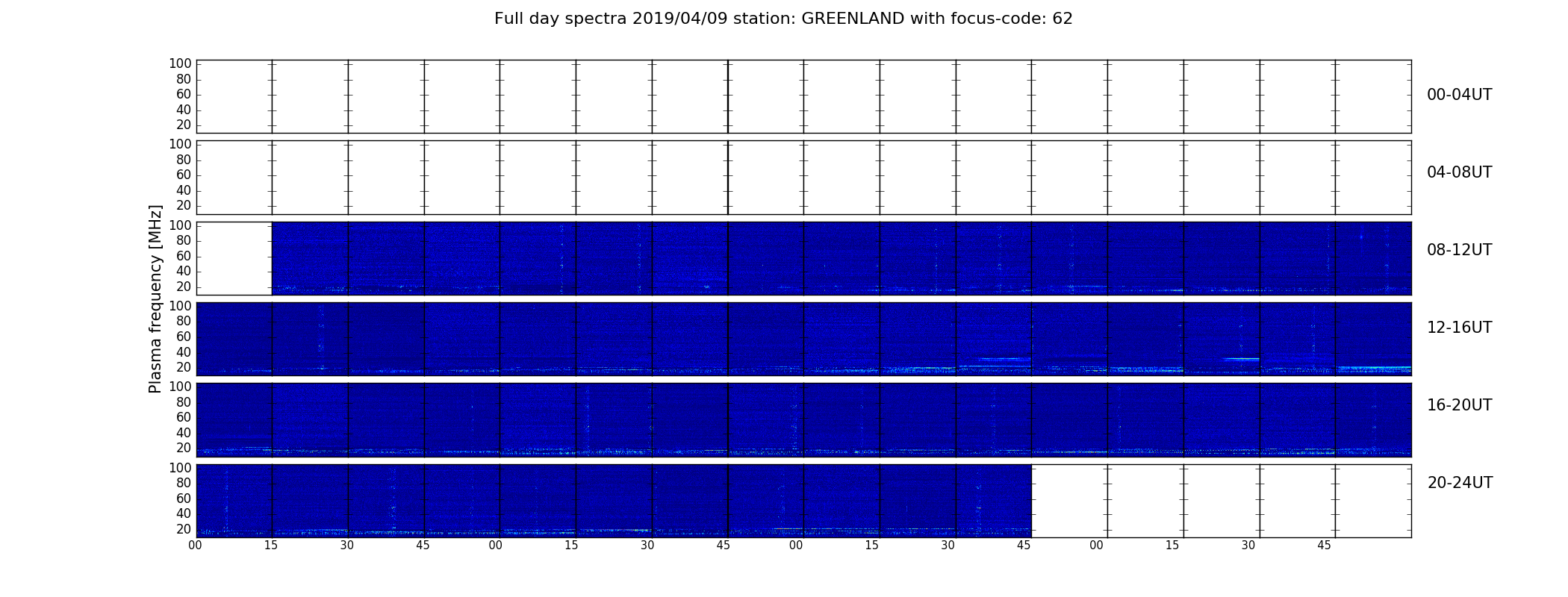 Full day spectra 2019/04/09 station: GREENLAND with focus-code: 62

Plasma frequency [MHz]

100
80
60
40
20
00-04UT

100
80
60
40
20
04-08UT

100
80
60
40
20
08-12UT

100
80
60
40
20
12-16UT

100
80
60
40
20
16-20UT

100
80
60
40
20
20-24UT

00 15 30 45 00 15 30 45 00 15 30 45 00 15 30 45